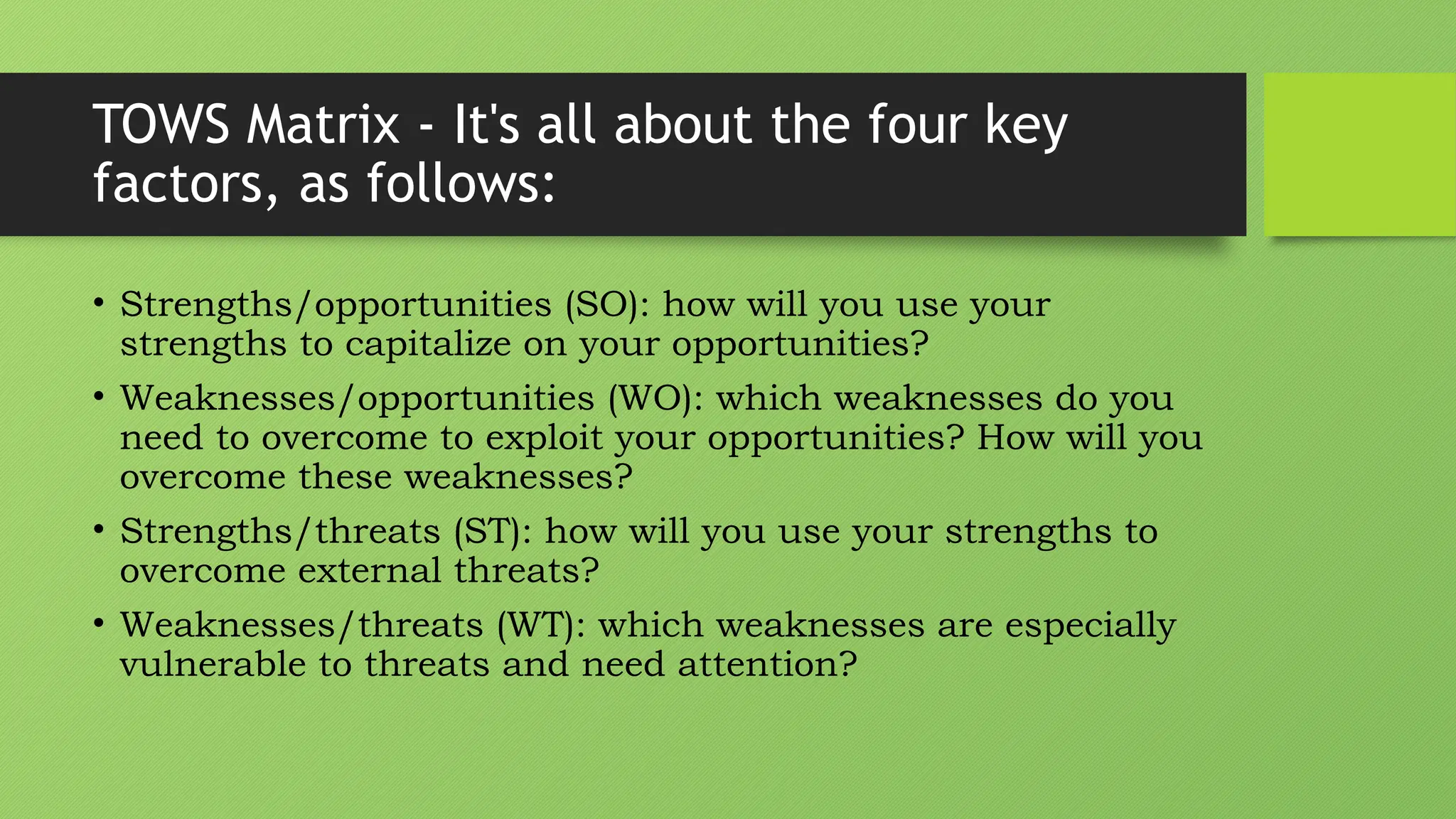 TOWS Matrix - It's all about the four key factors, as follows:

• Strengths/opportunities (SO): how will you use your strengths to capitalize on your opportunities?
• Weaknesses/opportunities (WO): which weaknesses do you need to overcome to exploit your opportunities? How will you overcome these weaknesses?
• Strengths/threats (ST): how will you use your strengths to overcome external threats?
• Weaknesses/threats (WT): which weaknesses are especially vulnerable to threats and need attention?